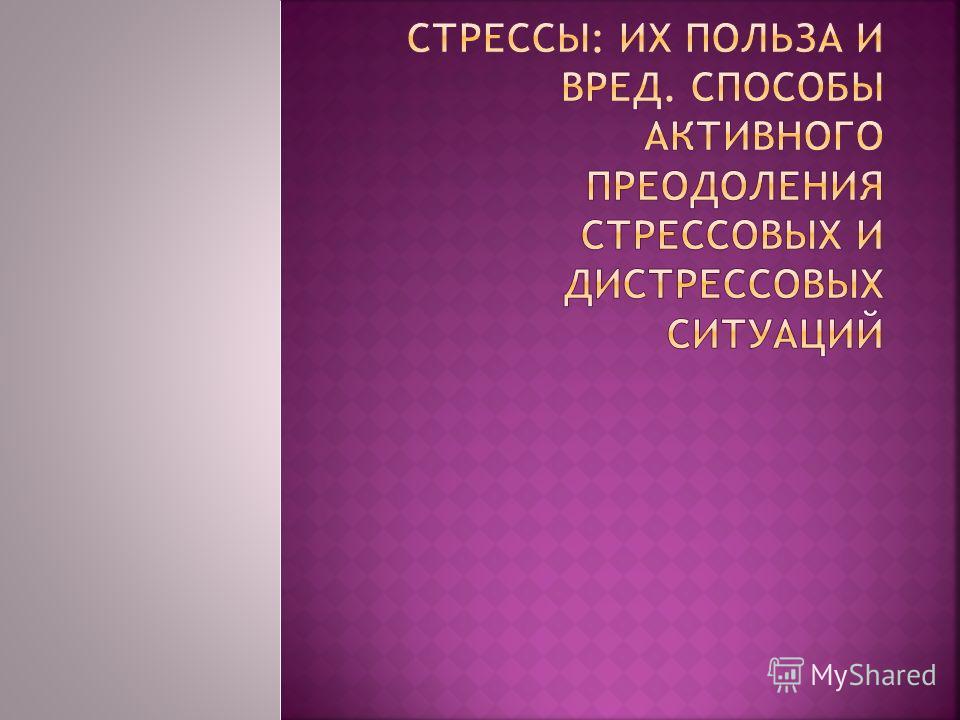 СТРЕССЫ: ИХ ПОЛЬЗА И ВРЕД. СПОСОБЫ АКТИВНОГО ПРЕОДОЛЕНИЯ СТРЕССОВЫХ И ДИСТРЕССОВЫХ СИТУАЦИЙ

MyShared